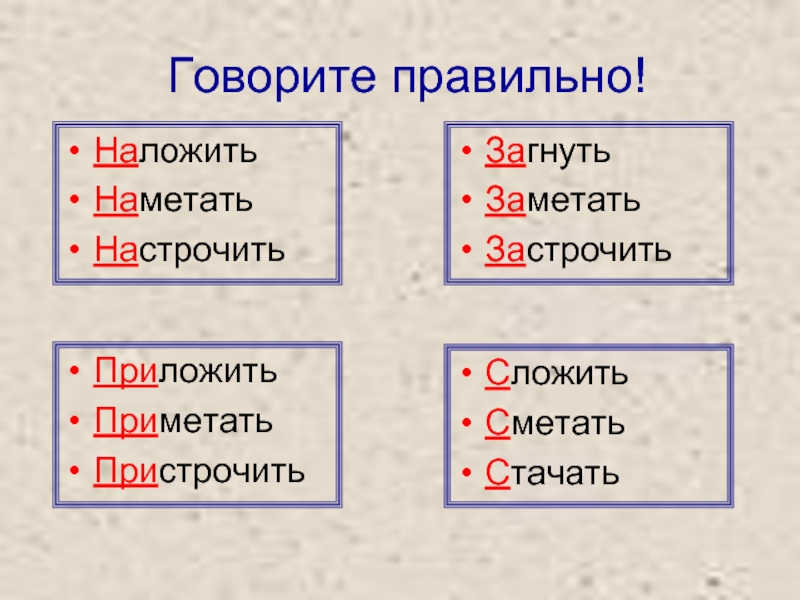 Говорите правильно!

• Наложить
• Наметать
• Настрочить

• Загнуть
• Заметать
• Застрочить

• Приложить
• Приметать
• Пристрочить

• Сложить
• Сметать
• Стачать